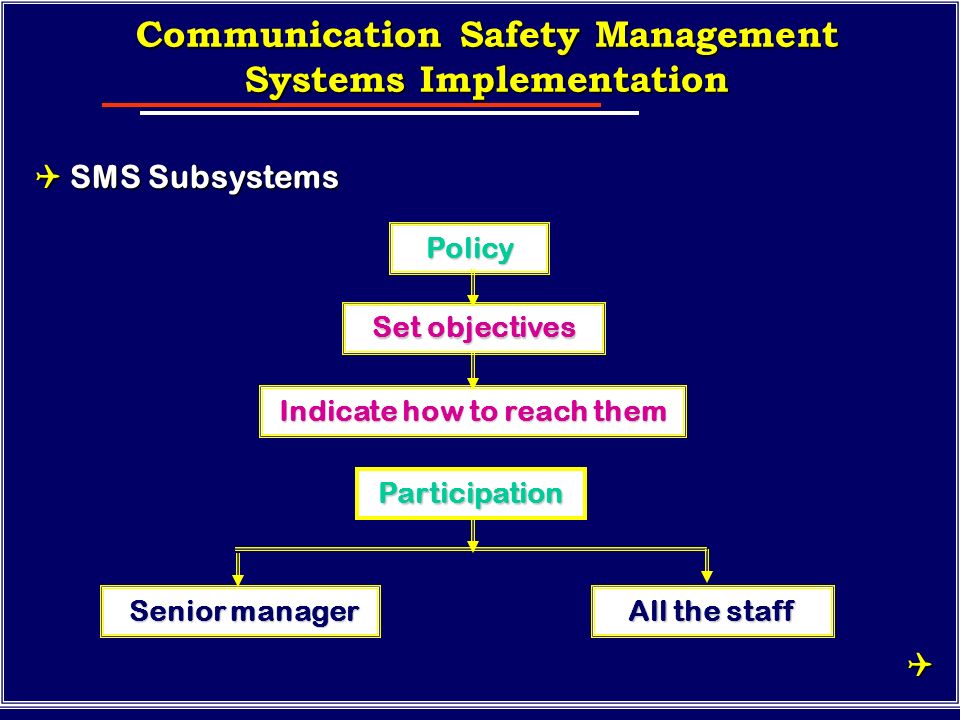 Communication Safety Management Systems Implementation

✈ SMS Subsystems

Policy

Set objectives

Indicate how to reach them

Participation

Senior manager

All the staff

✈